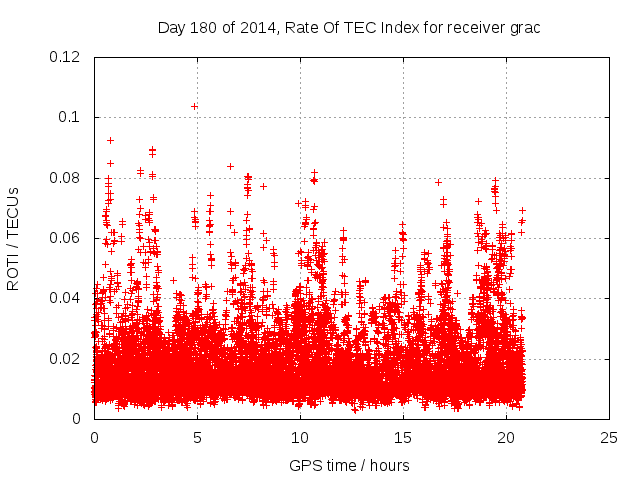 Day 180 of 2014, Rate Of TEC Index for receiver grac

ROTI / TECUs

0.12
0.1
0.08
0.06
0.04
0.02
0

0
5
10
15
20
25

GPS time / hours